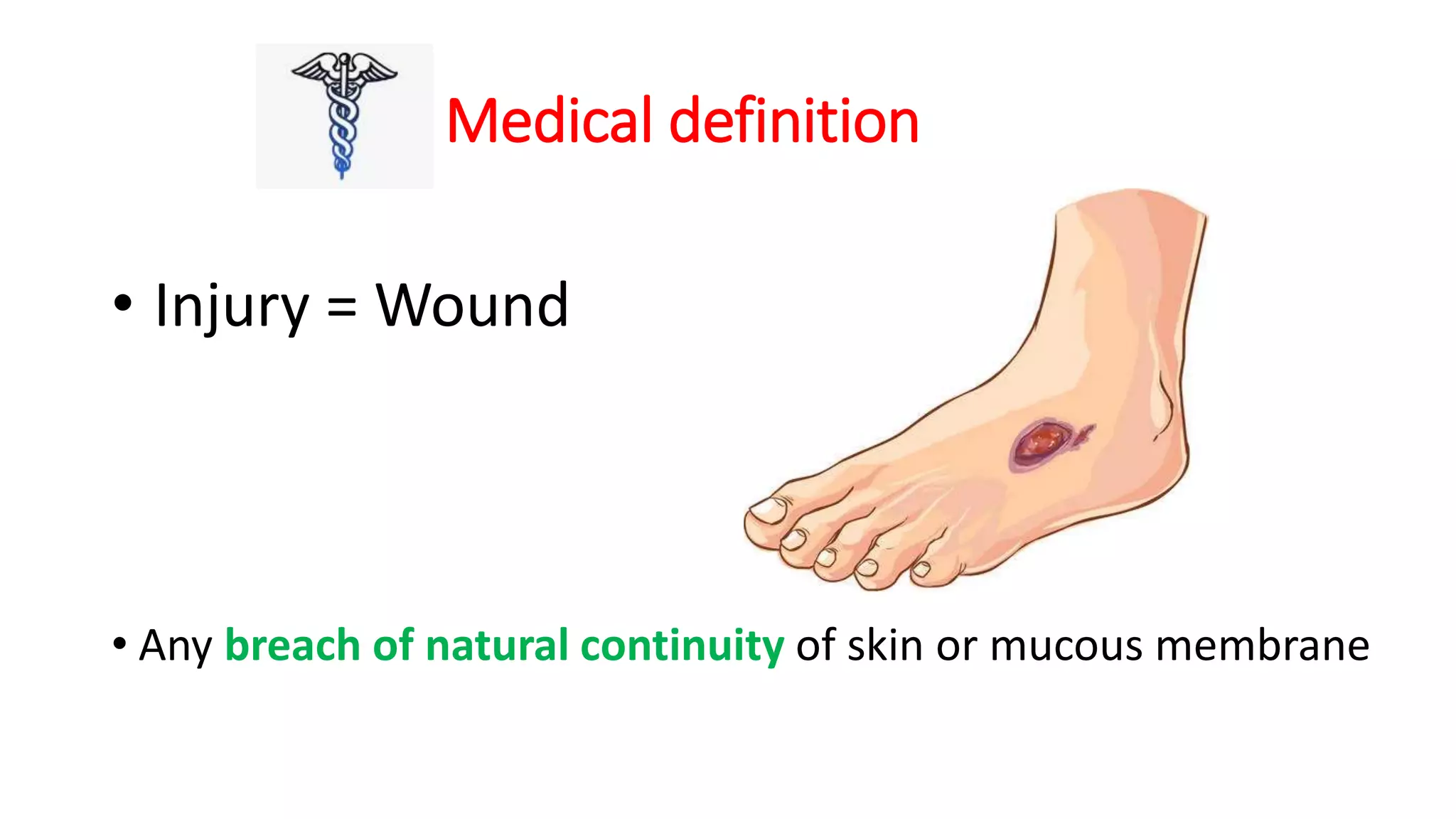 Medical definition

• Injury = Wound

• Any breach of natural continuity of skin or mucous membrane